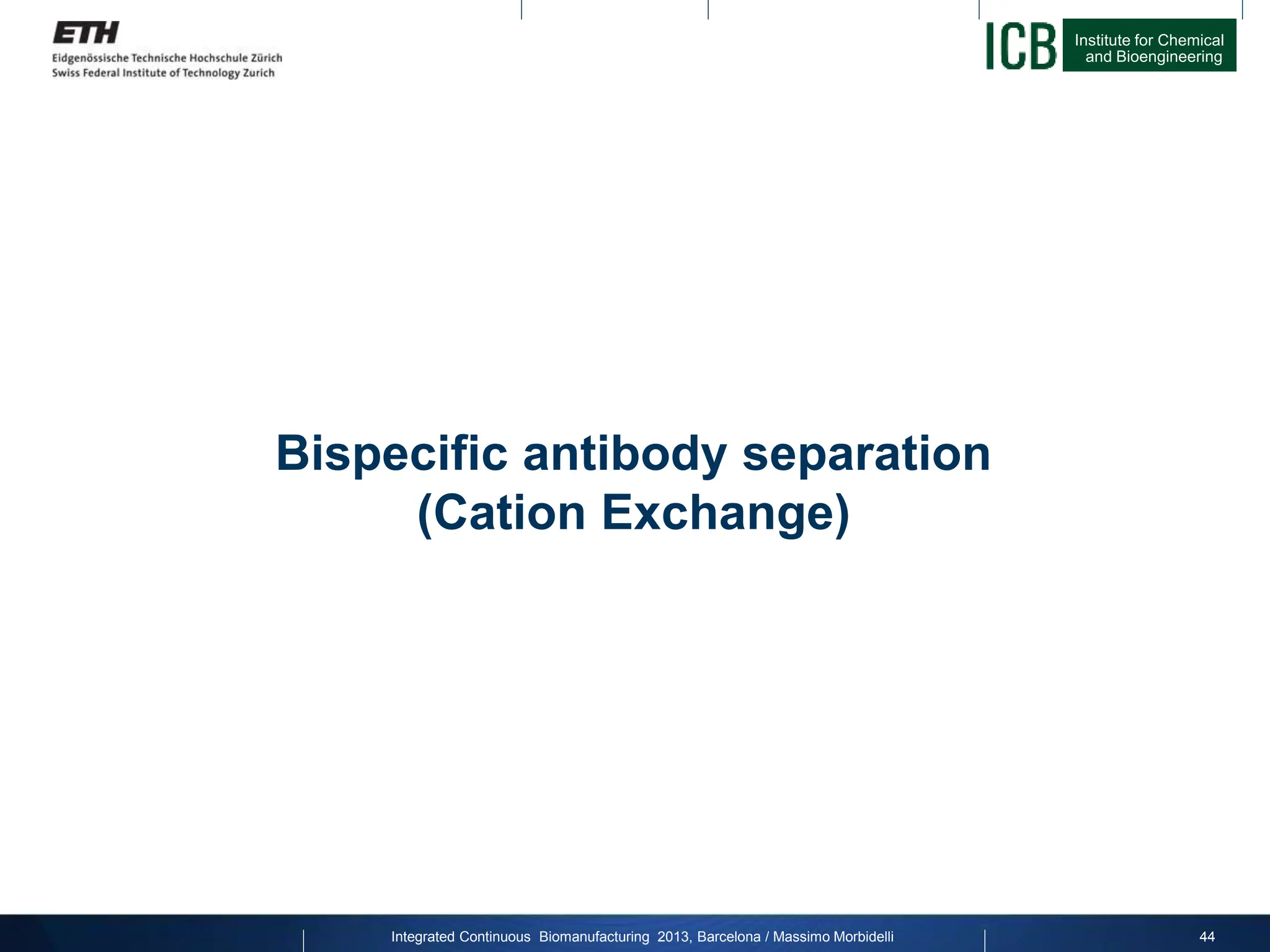 ETH
Eidgenössische Technische Hochschule Zürich
Swiss Federal Institute of Technology Zurich

ICB Institute for Chemical and Bioengineering

Bispecific antibody separation
(Cation Exchange)

Integrated Continuous Biomanufacturing 2013, Barcelona / Massimo Morbidelli

44